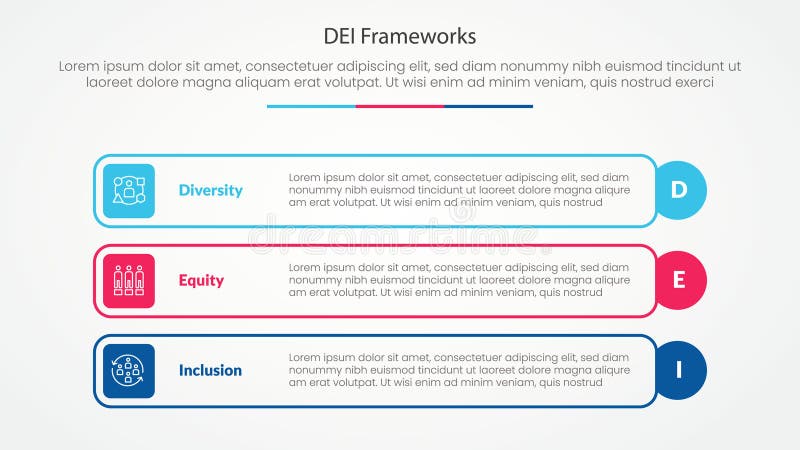 DEI Frameworks

Lorem ipsum dolor sit amet, consectetuer adipiscing elit, sed diam nonummy nibh euismod tincidunt ut laoreet dolore magna aliquam erat volutpat. Ut wisi enim ad minim veniam, quis nostrud exerci

Diversity

Lorem ipsum dolor sit amet, consectetuer adipiscing elit, sed diam nonummy nibh euismod tincidunt ut laoreet dolore magna aliquam erat volutpat. Ut wisi enim ad minim veniam, quis nostrud

D

dreamstime

Equity

Lorem ipsum dolor sit amet, consectetuer adipiscing elit, sed diam nonummy nibh euismod tincidunt ut laoreet dolore magna aliquam erat volutpat. Ut wisi enim ad minim veniam, quis nostrud

E

Inclusion

Lorem ipsum dolor sit amet, consectetuer adipiscing elit, sed diam nonummy nibh euismod tincidunt ut laoreet dolore magna aliquam erat volutpat. Ut wisi enim ad minim veniam, quis nostrud

I